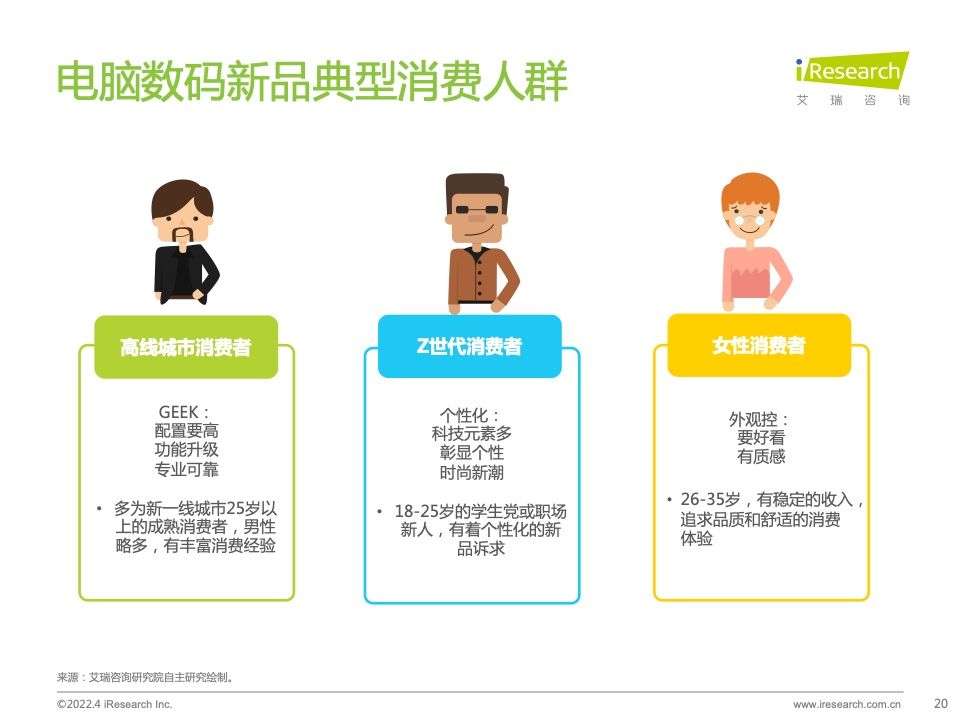 电脑数码新品典型消费人群

iResearch
艾 瑞 咨 询

高线城市消费者

GEEK：
配置要高
功能升级
专业可靠

• 多为新一线城市25岁以上的成熟消费者，男性略多，有丰富消费经验

Z世代消费者

个性化：
科技元素多
彰显个性
时尚新潮

• 18-25岁的学生党或职场新人，有着个性化的新品诉求

女性消费者

外观控：
要好看
有质感

• 26-35岁，有稳定的收入，追求品质和舒适的消费体验

来源：艾瑞咨询研究院自主研究绘制。

©2022.4 iResearch Inc.
www.iresearch.com.cn
20